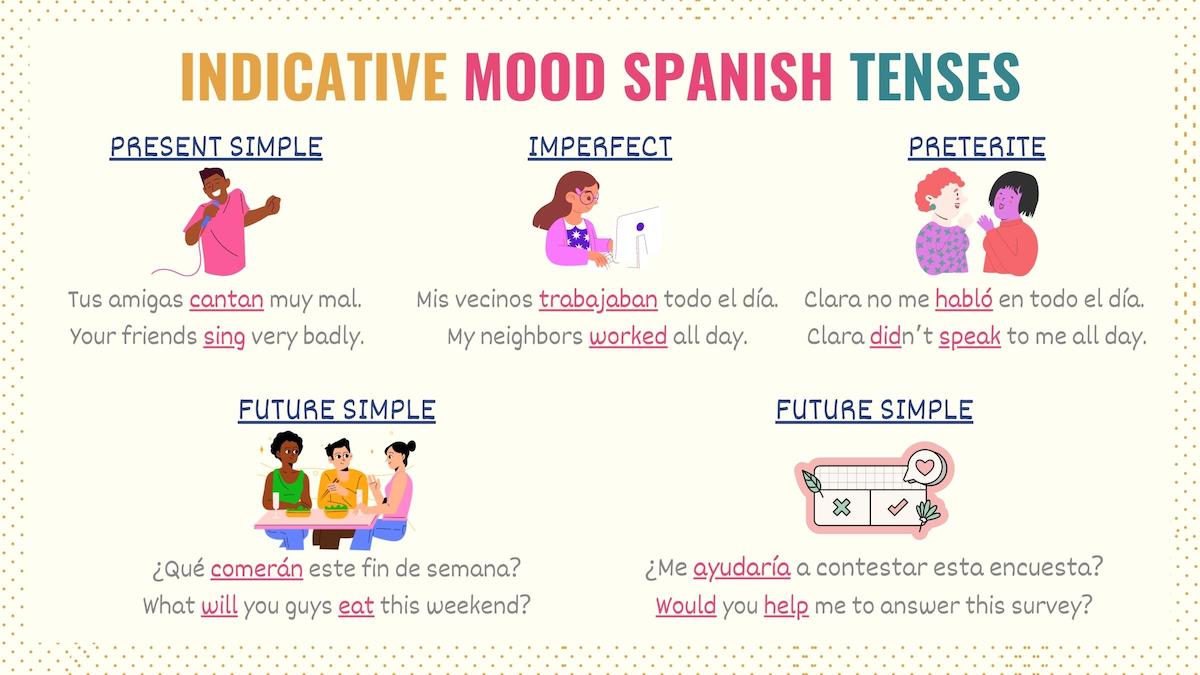 INDICATIVE MOOD SPANISH TENSES

PRESENT SIMPLE

Tus amigas cantan muy mal.
Your friends sing very badly.

IMPERFECT

Mis vecinos trabajaban todo el día.
My neighbors worked all day.

PRETERITE

Clara no me habló en todo el día.
Clara didn't speak to me all day.

FUTURE SIMPLE

¿Qué comerán este fin de semana?
What will you guys eat this weekend?

FUTURE SIMPLE

¿Me ayudaría a contestar esta encuesta?
Would you help me to answer this survey?